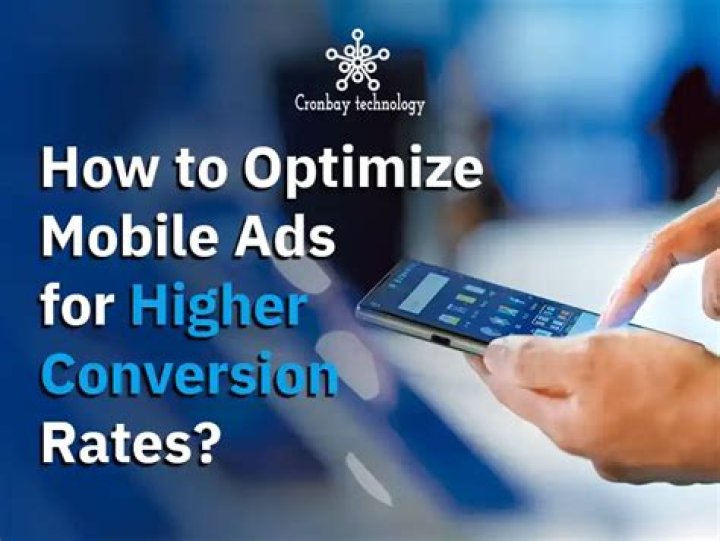 Cronbay technology

How to Optimize Mobile Ads for Higher Conversion Rates?